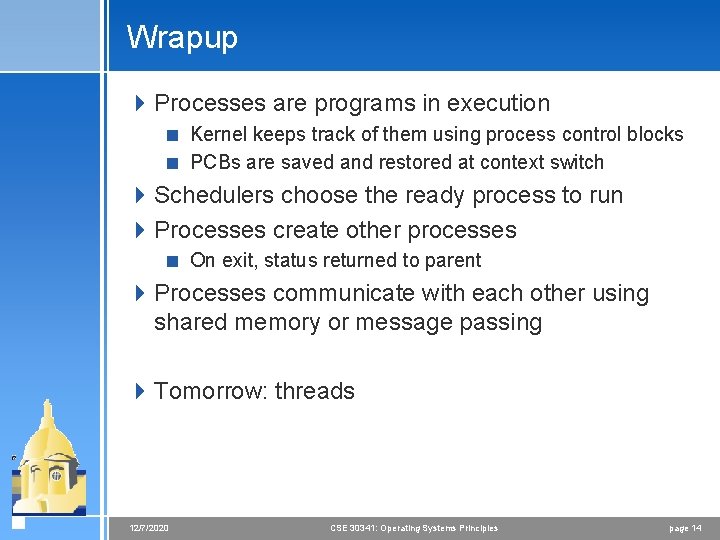 Wrapup

Processes are programs in execution

Kernel keeps track of them using process control blocks

PCBs are saved and restored at context switch

Schedulers choose the ready process to run

Processes create other processes

On exit, status returned to parent

Processes communicate with each other using shared memory or message passing

Tomorrow: threads

12/7/2020

CSE 30341: Operating Systems Principles

page 14